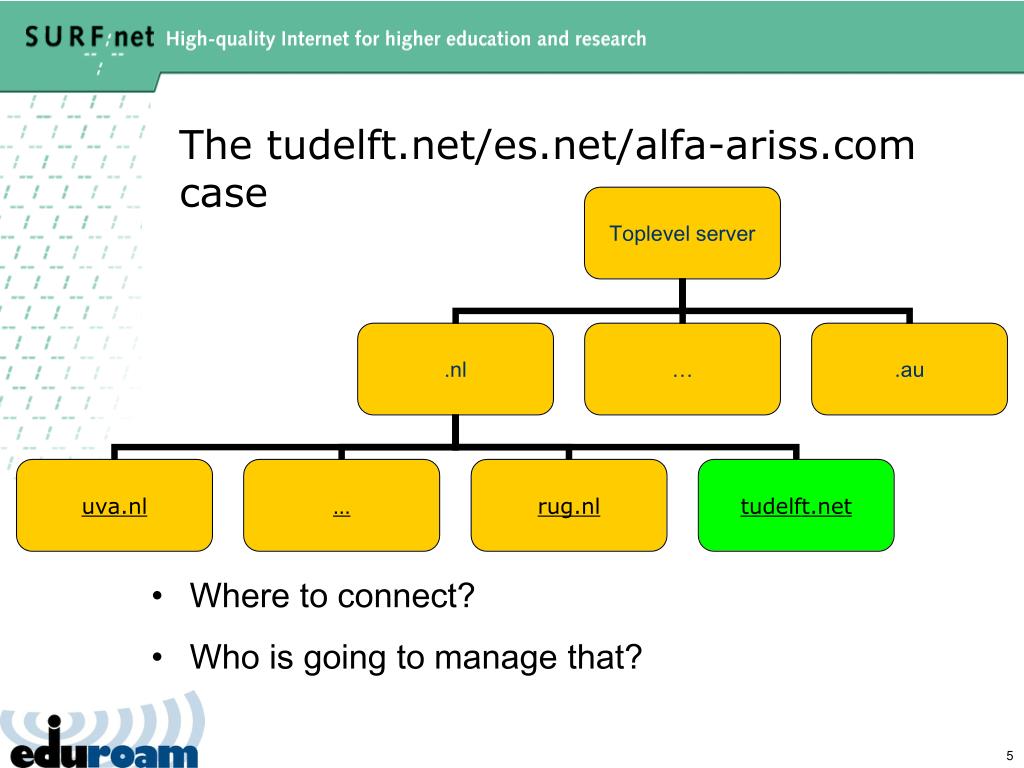 SURFnet High-quality Internet for higher education and research

The tudelft.net/es.net/alfa-ariss.com case

Toplevel server

.nl

…

.au

uva.nl

…

rug.nl

tudelft.net

• Where to connect?

• Who is going to manage that?

eduroam

5